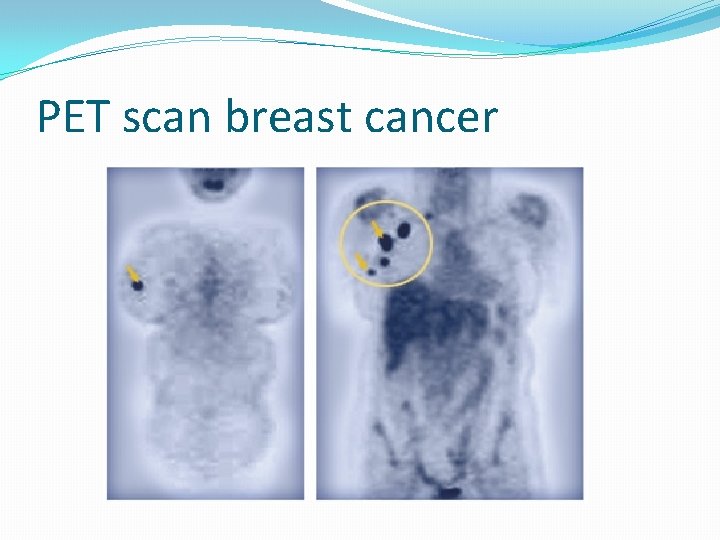 PET scan breast cancer